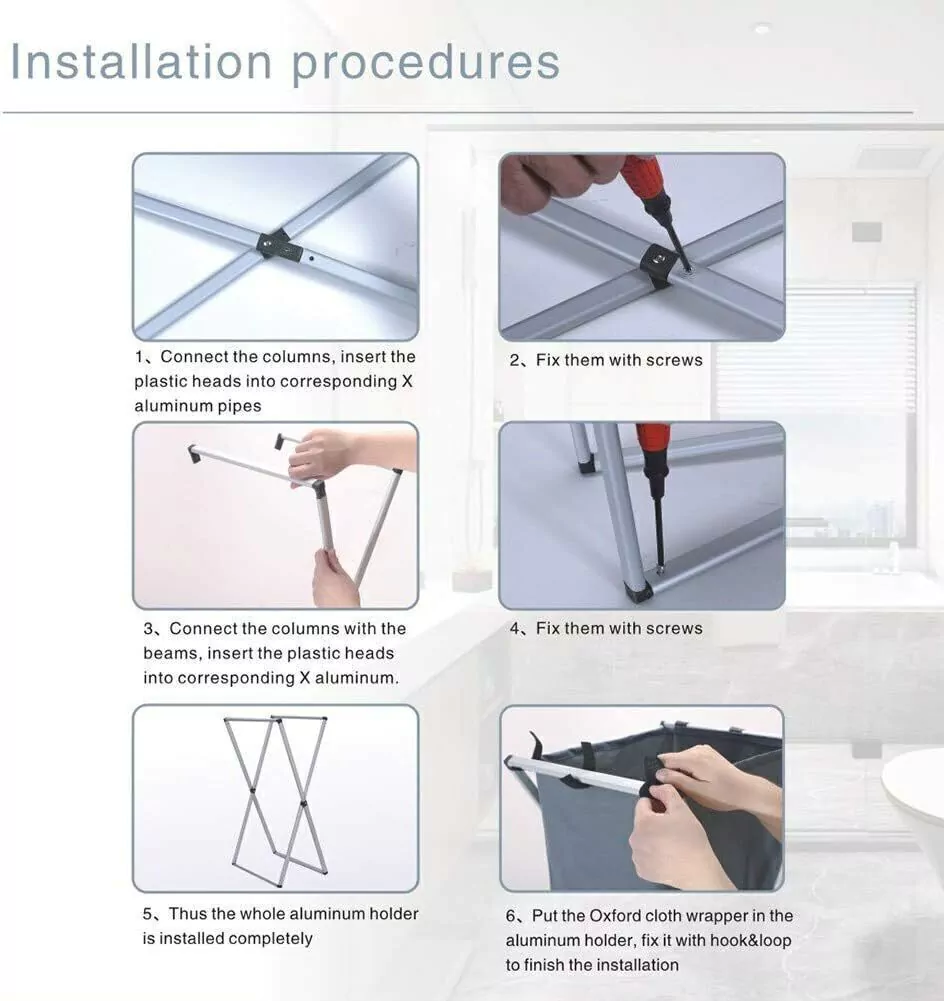 Installation procedures

1、Connect the columns, insert the plastic heads into corresponding X aluminum pipes

2、Fix them with screws

3、Connect the columns with the beams, insert the plastic heads into corresponding X aluminum.

4、Fix them with screws

5、Thus the whole aluminum holder is installed completely

6、Put the Oxford cloth wrapper in the aluminum holder, fix it with hook&loop to finish the installation